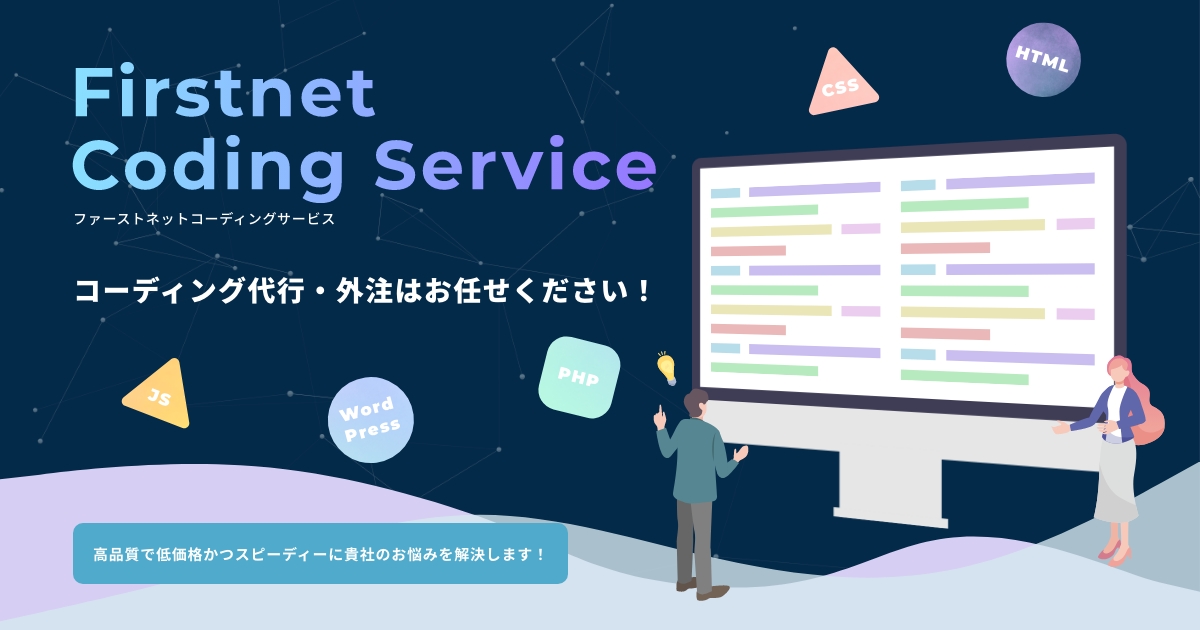 Firstnet
Coding Service
ファーストネットコーディングサービス

コーディング代行・外注はお任せください！

CSS
HTML
JS
Word Press
PHP

高品質で低価格かつスピーディーに貴社のお悩みを解決します！